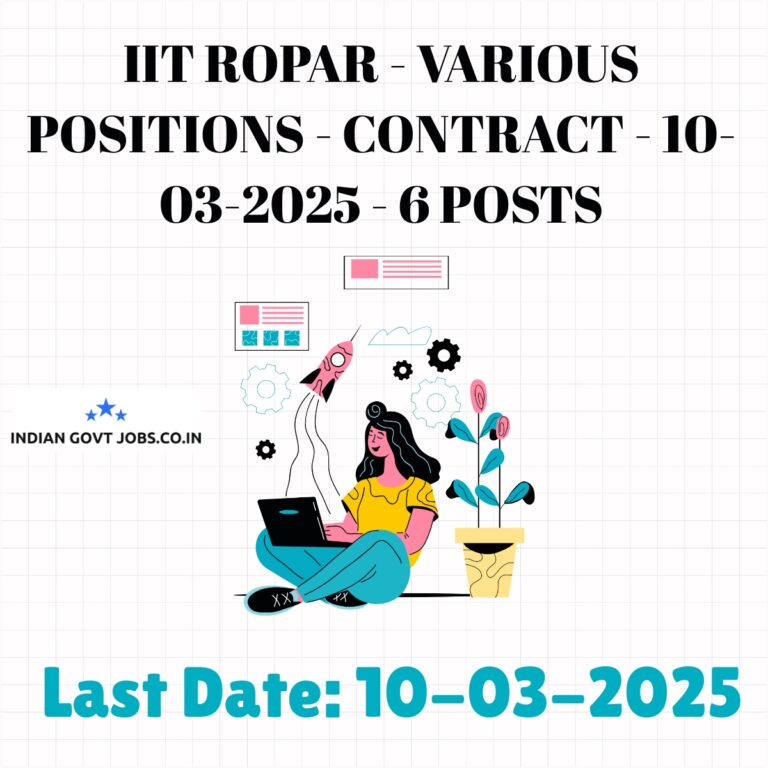 IIT ROPAR - VARIOUS POSITIONS - CONTRACT - 10-03-2025 - 6 POSTS

INDIAN GOVT JOBS.CO.IN

Last Date: 10-03-2025